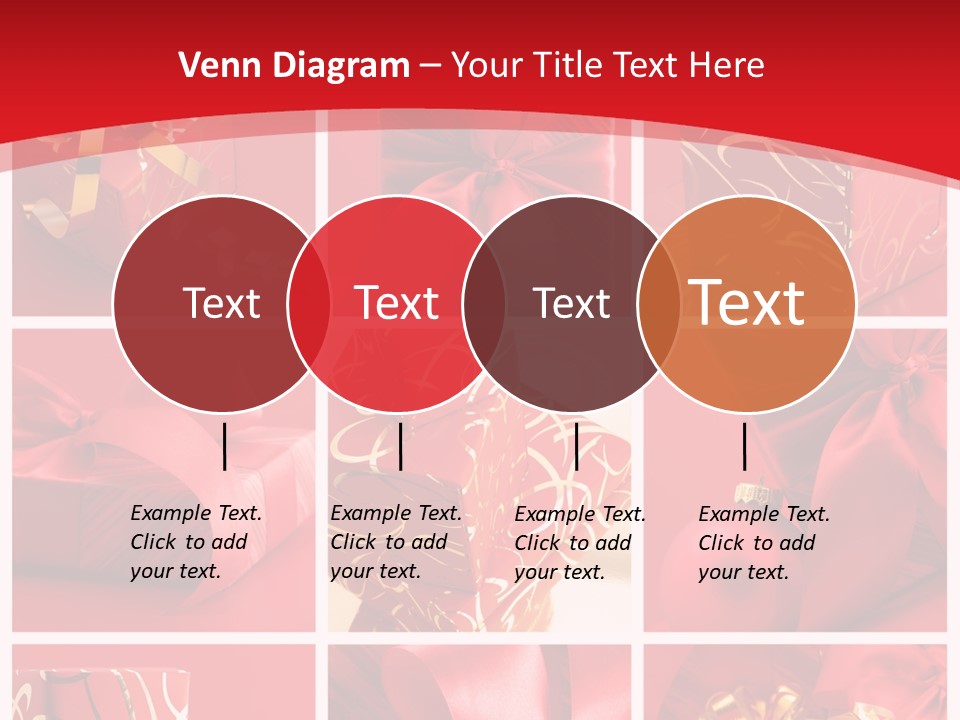 Venn Diagram – Your Title Text Here

Text

Text

Text

Text

Example Text. Click to add your text.

Example Text. Click to add your text.

Example Text. Click to add your text.

Example Text. Click to add your text.